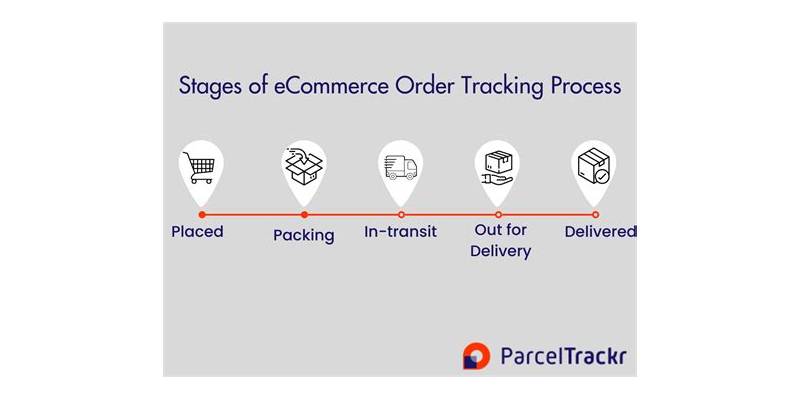 Stages of eCommerce Order Tracking Process

Placed

Packing

In-transit

Out for Delivery

Delivered

ParcelTrackr